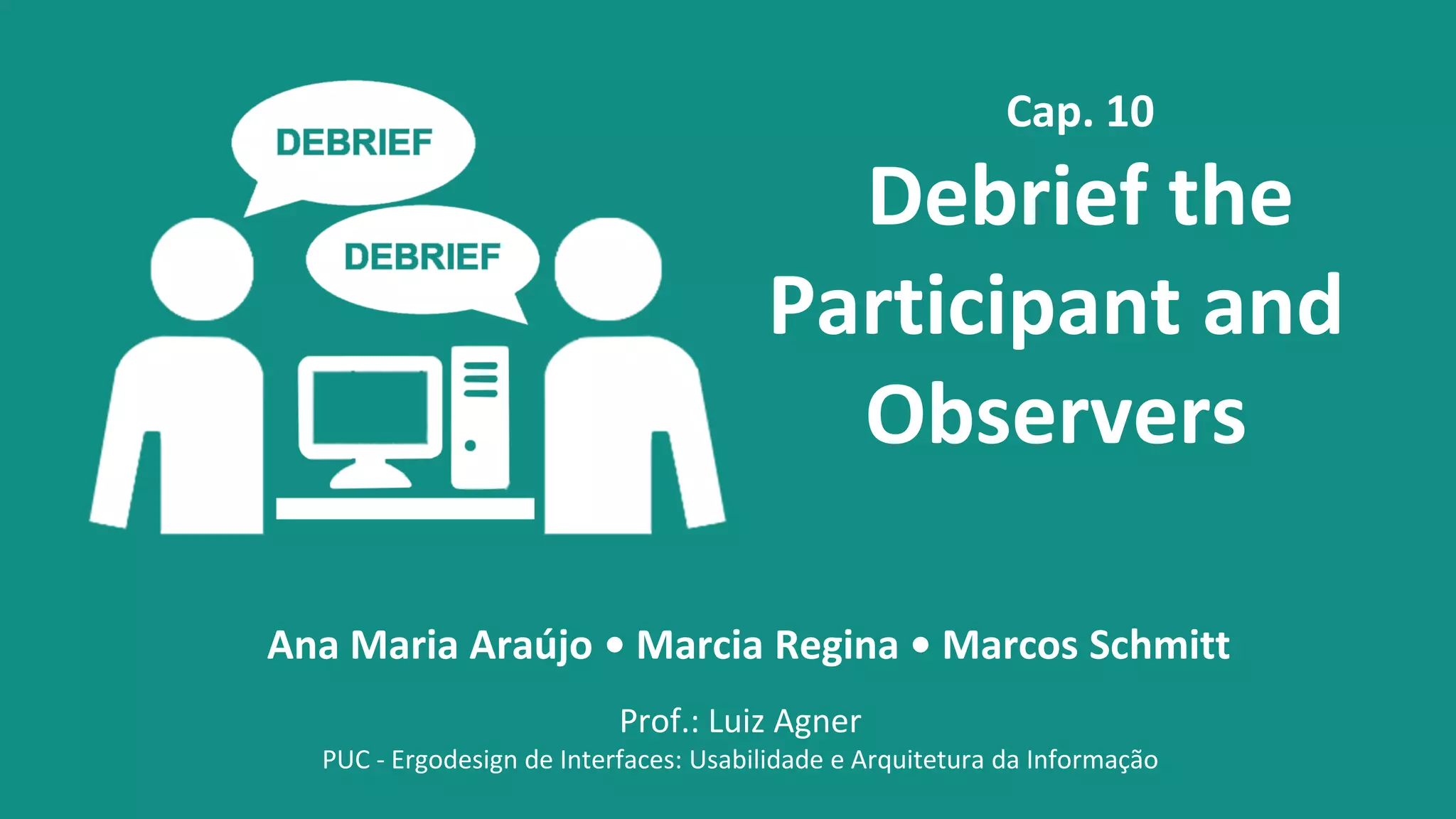 DEBRIEF

DEBRIEF

Cap. 10

Debrief the Participant and Observers

Ana Maria Araújo • Marcia Regina • Marcos Schmitt

Prof.: Luiz Agner

PUC - Ergodesign de Interfaces: Usabilidade e Arquitetura da Informação